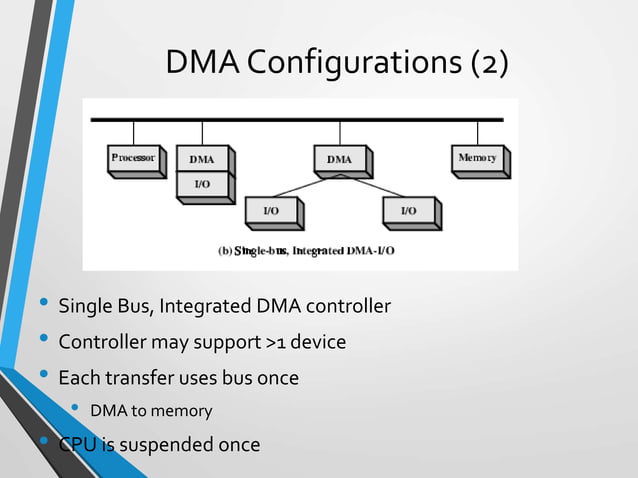 DMA Configurations (2)

Processor

DMA

I/O

DMA

Memory

I/O

I/O

(b) Single-bus, Integrated DMA-I/O

• Single Bus, Integrated DMA controller
• Controller may support >1 device
• Each transfer uses bus once
  • DMA to memory
• CPU is suspended once